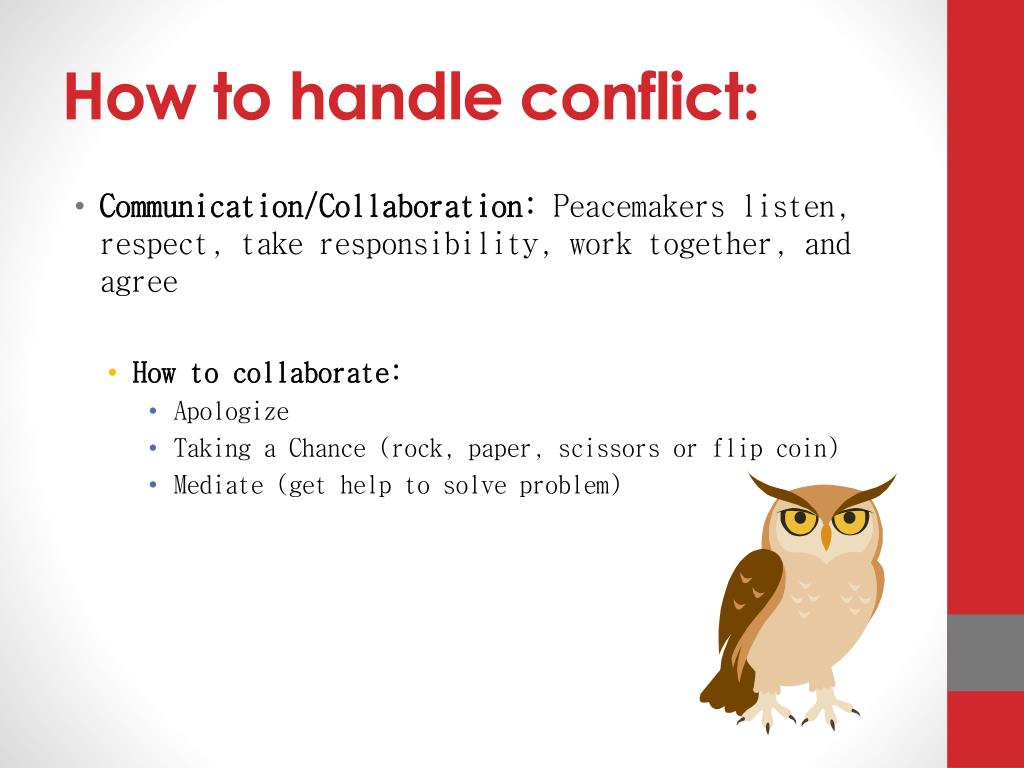 How to handle conflict:

• Communication/Collaboration: Peacemakers listen, respect, take responsibility, work together, and agree

• How to collaborate:
• Apologize
• Taking a Chance (rock, paper, scissors or flip coin)
• Mediate (get help to solve problem)